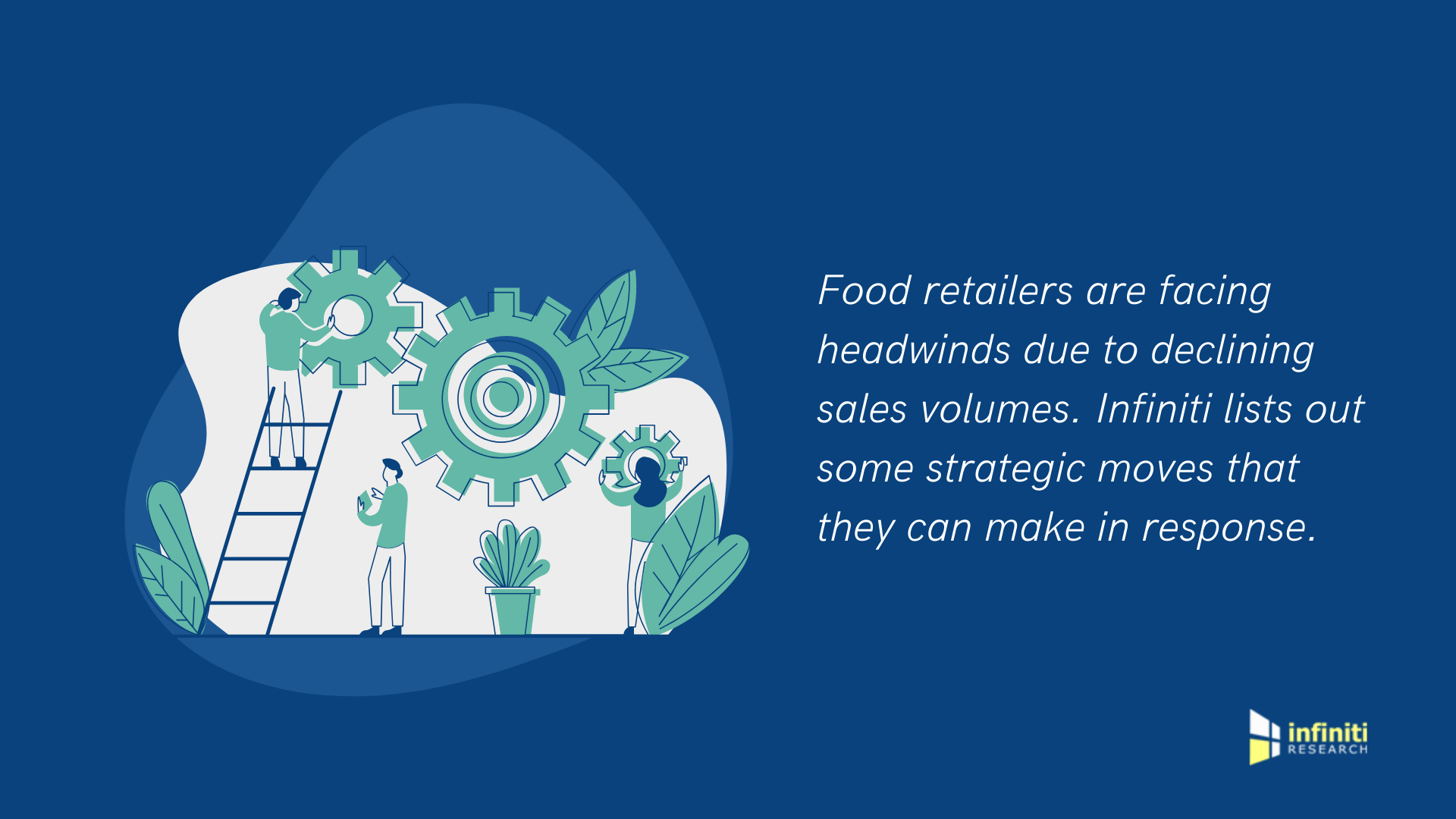 Food retailers are facing headwinds due to declining sales volumes. Infiniti lists out some strategic moves that they can make in response.

infiniti
RESEARCH